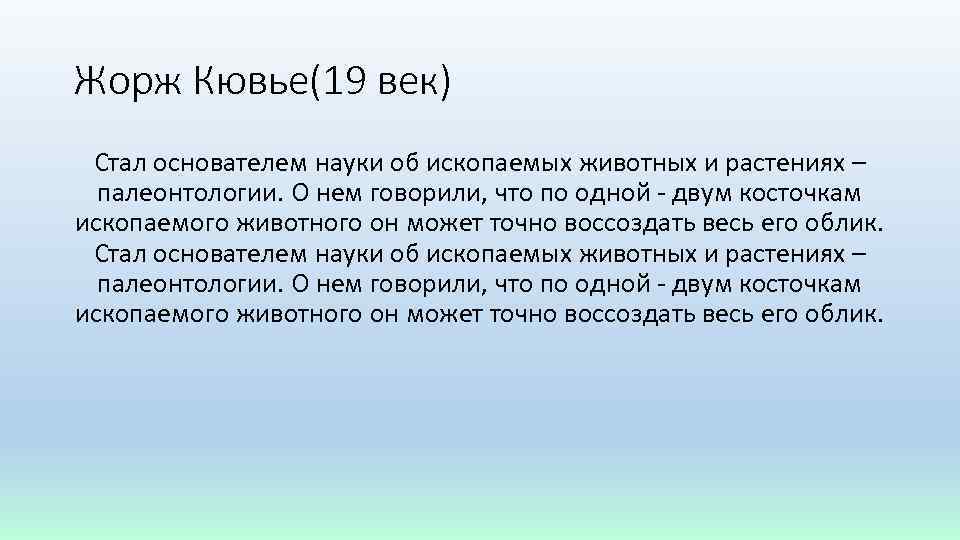 Жорж Кювье(19 век)

Стал основателем науки об ископаемых животных и растениях – палеонтологии. О нем говорили, что по одной - двум косточкам ископаемого животного он может точно воссоздать весь его облик. Стал основателем науки об ископаемых животных и растениях – палеонтологии. О нем говорили, что по одной - двум косточкам ископаемого животного он может точно воссоздать весь его облик.